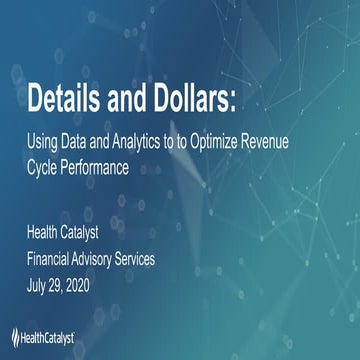 Details and Dollars:

Using Data and Analytics to to Optimize Revenue Cycle Performance

Health Catalyst
Financial Advisory Services
July 29, 2020

HealthCatalyst